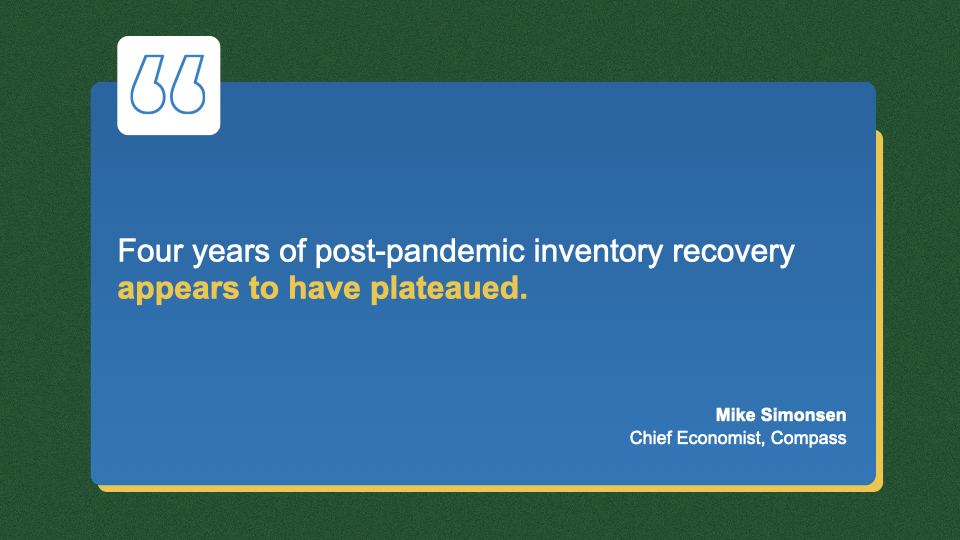 Four years of post-pandemic inventory recovery appears to have plateaued.

Mike Simonsen
Chief Economist, Compass